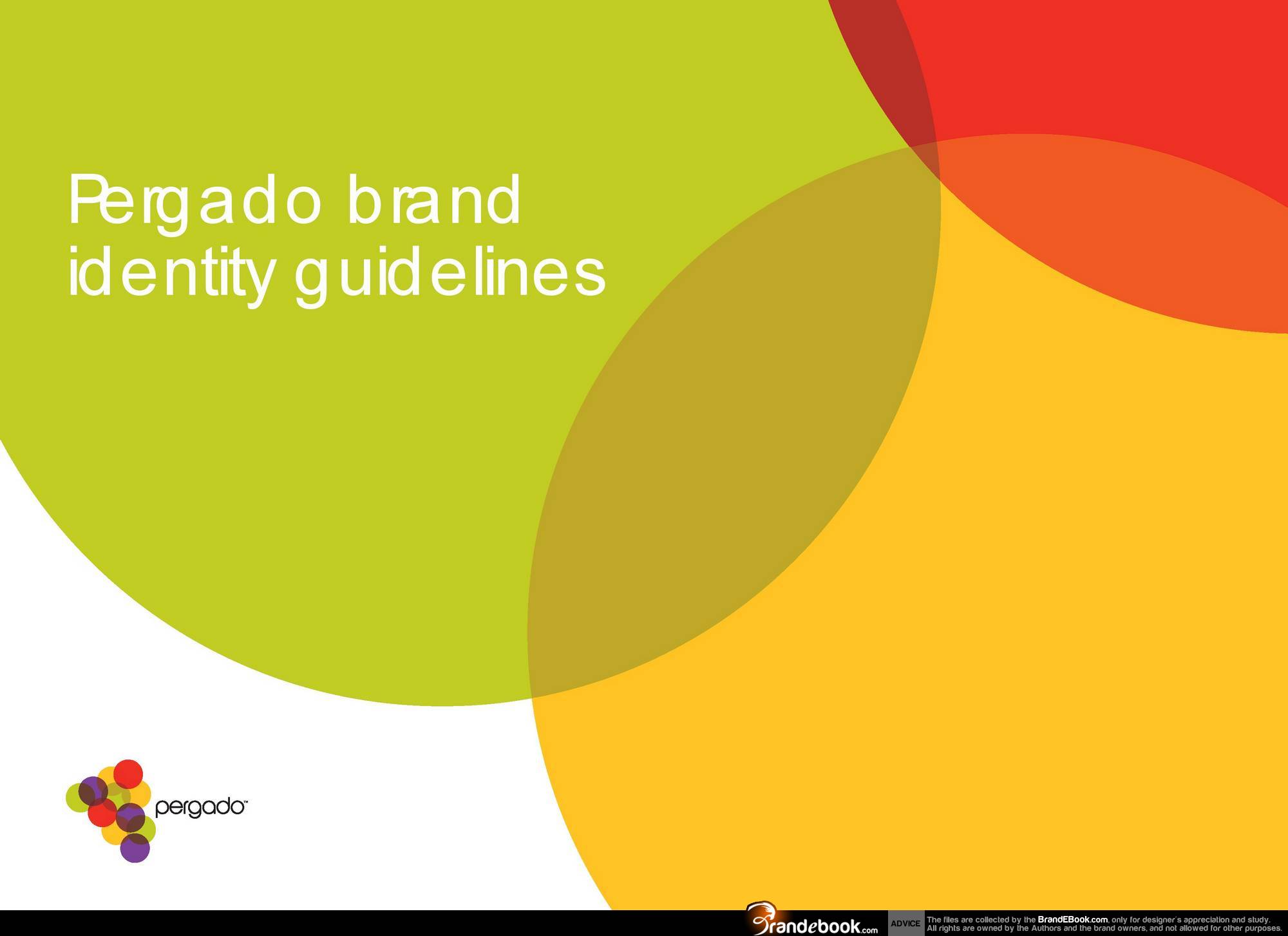 Pergado brand identity guidelines

pergado™

Brandebook.com

ADVICE

The files are collected by the BrandEBook.com, only for designer's appreciation and study. All rights are owned by the Authors and the brand owners, and not allowed for other purposes.